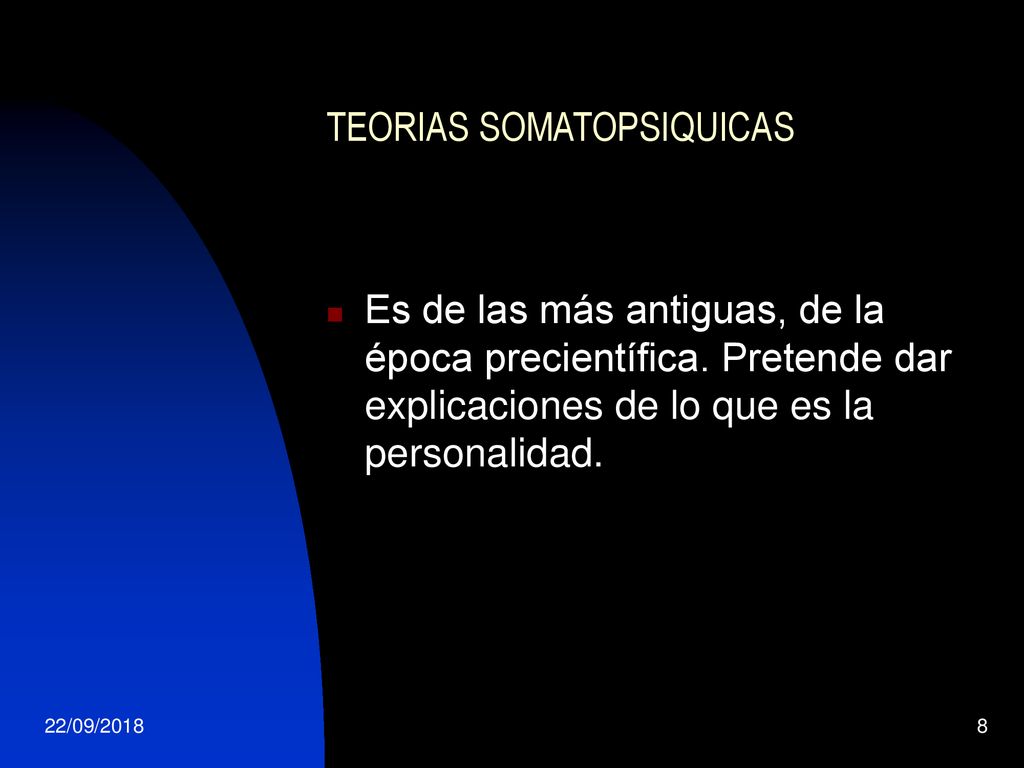 TEORIAS SOMATOPSIQUICAS

Es de las más antiguas, de la época precientífica. Pretende dar explicaciones de lo que es la personalidad.

22/09/2018

8